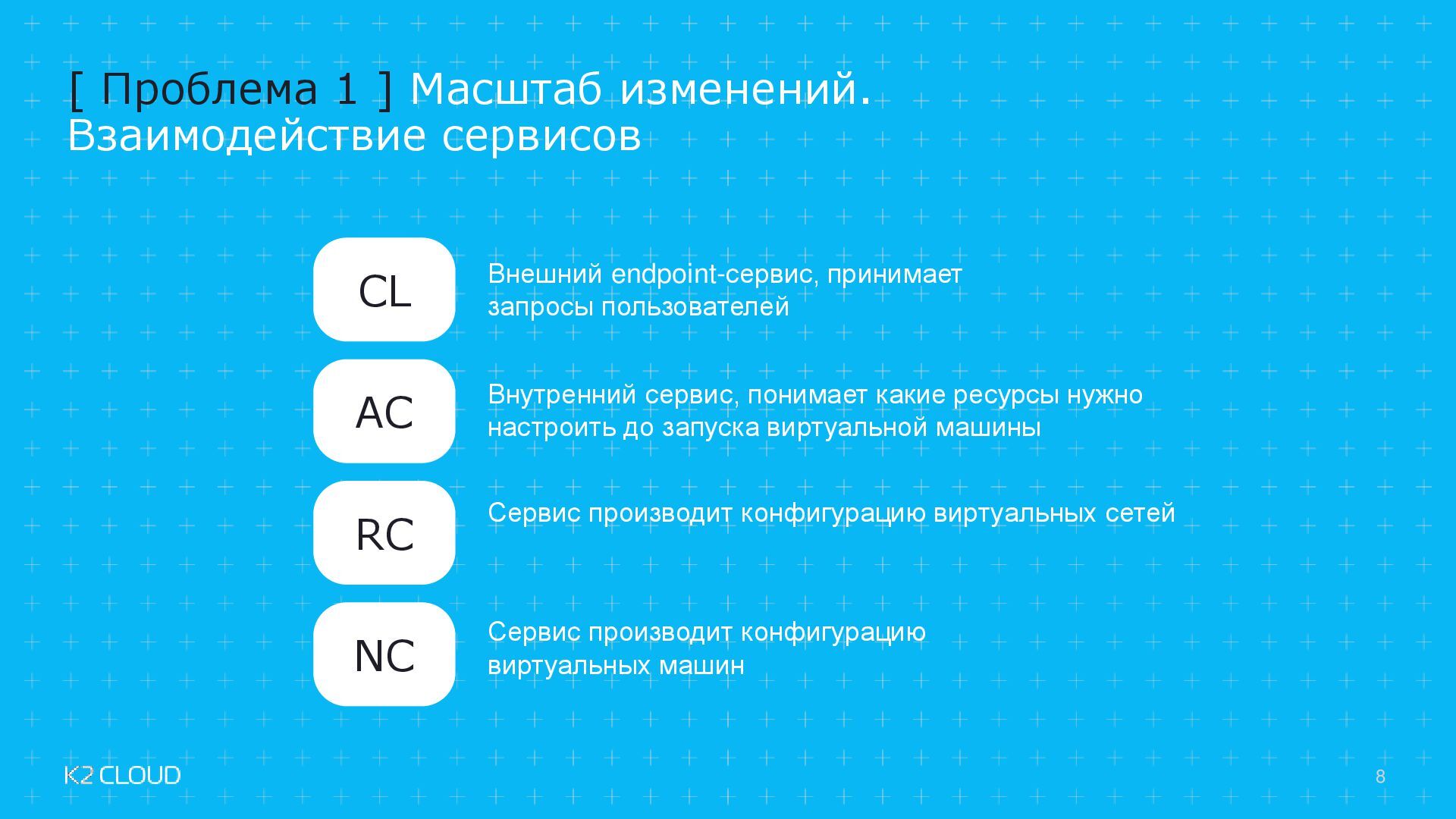 [ Проблема 1 ] Масштаб изменений.
Взаимодействие сервисов

CL

Внешний endpoint-сервис, принимает запросы пользователей

AC

Внутренний сервис, понимает какие ресурсы нужно настроить до запуска виртуальной машины

RC

Сервис производит конфигурацию виртуальных сетей

NC

Сервис производит конфигурацию виртуальных машин

K2 CLOUD

8